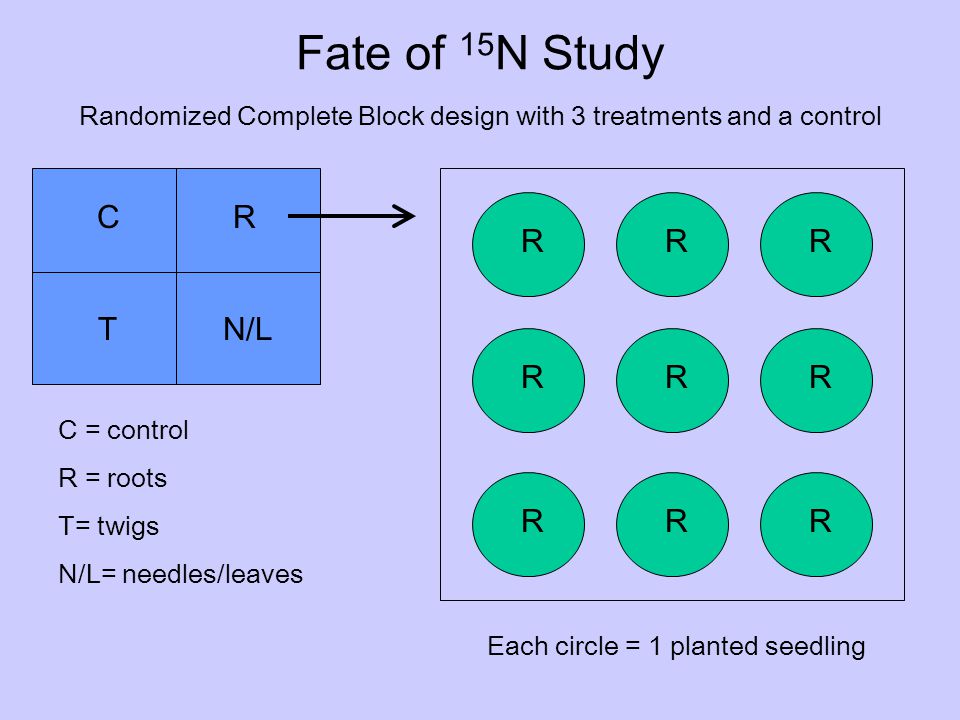 Fate of $^{15}$N Study

Randomized Complete Block design with 3 treatments and a control

| C | R |
|---|---|
| T | N/L |

R R R
R R R
R R R

C = control

R = roots

T= twigs

N/L= needles/leaves

Each circle = 1 planted seedling